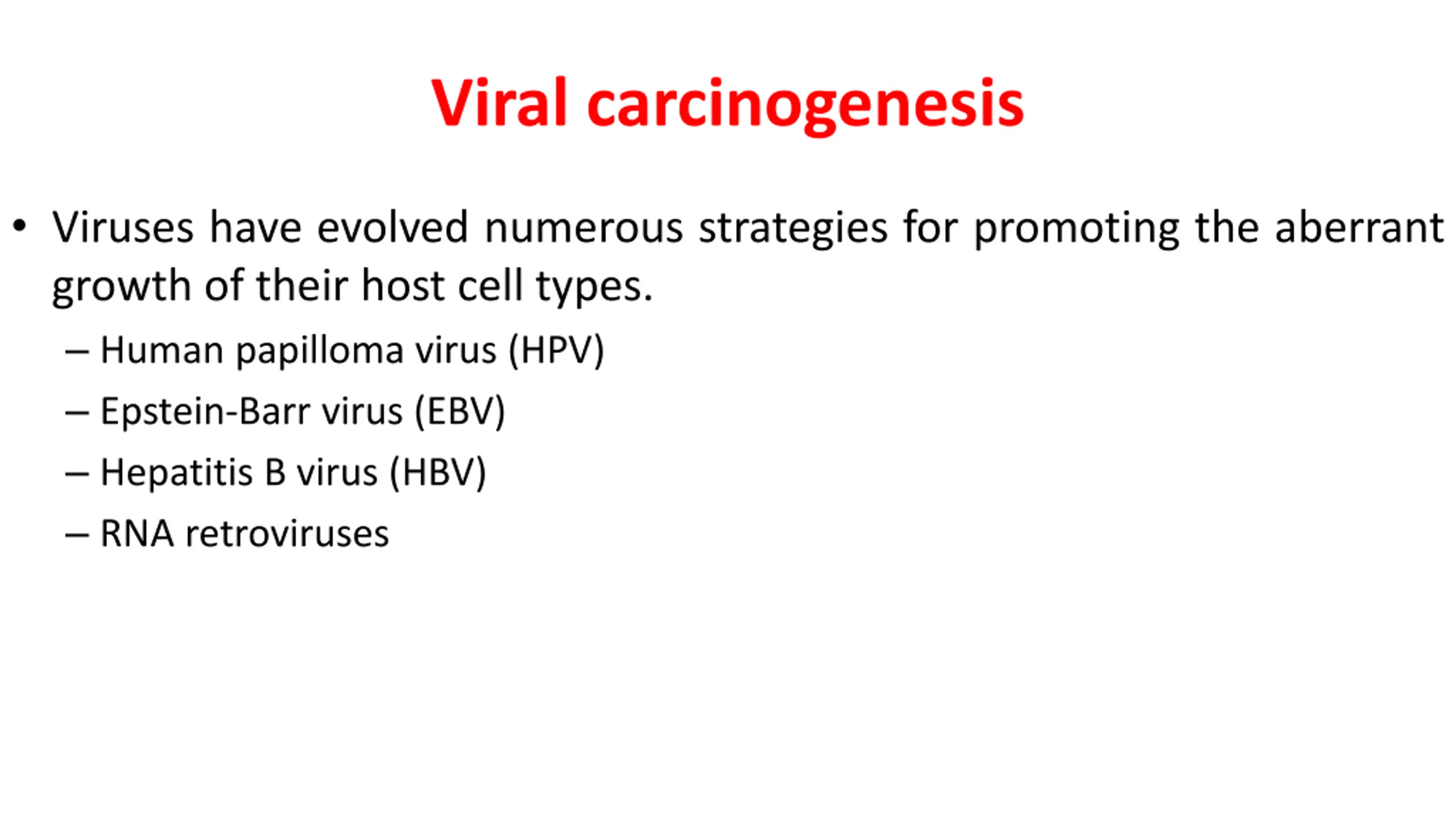 Viral carcinogenesis

• Viruses have evolved numerous strategies for promoting the aberrant growth of their host cell types.

– Human papilloma virus (HPV)

– Epstein-Barr virus (EBV)

– Hepatitis B virus (HBV)

– RNA retroviruses